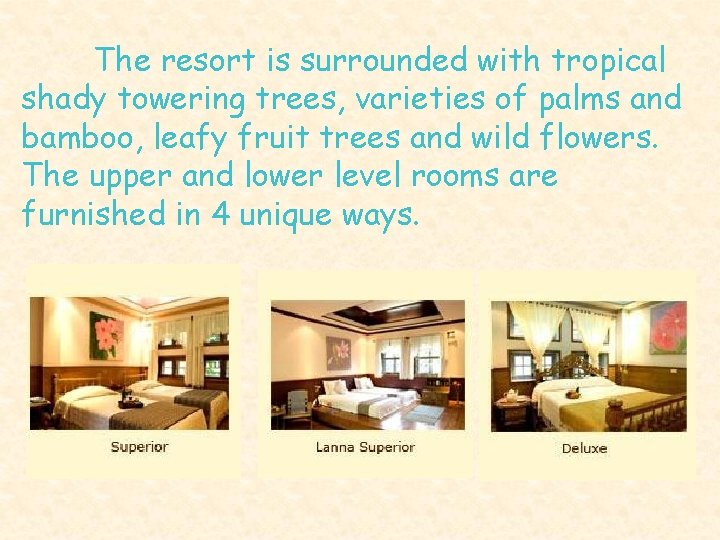 The resort is surrounded with tropical shady towering trees, varieties of palms and bamboo, leafy fruit trees and wild flowers. The upper and lower level rooms are furnished in 4 unique ways.

Superior

Lanna Superior

Deluxe